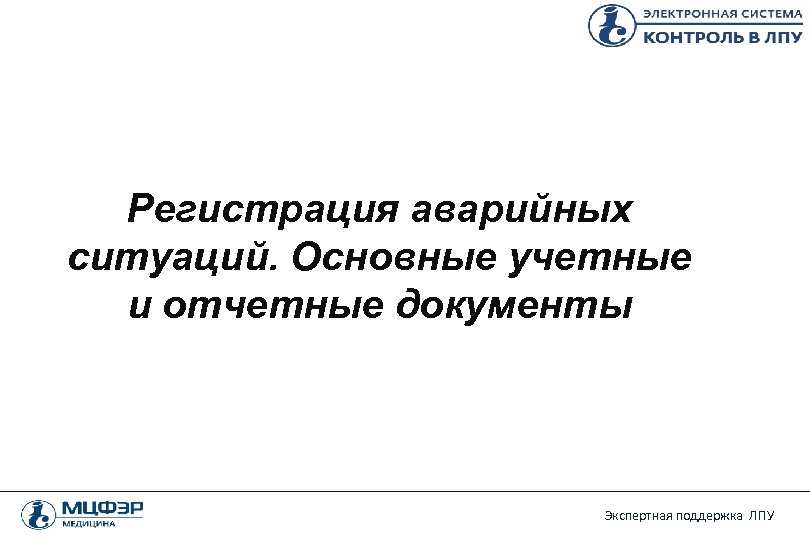 ЭЛЕКТРОННАЯ СИСТЕМА
КОНТРОЛЬ В ЛПУ

Регистрация аварийных ситуаций. Основные учетные и отчетные документы

МЦФЭР
МЕДИЦИНА

Экспертная поддержка ЛПУ